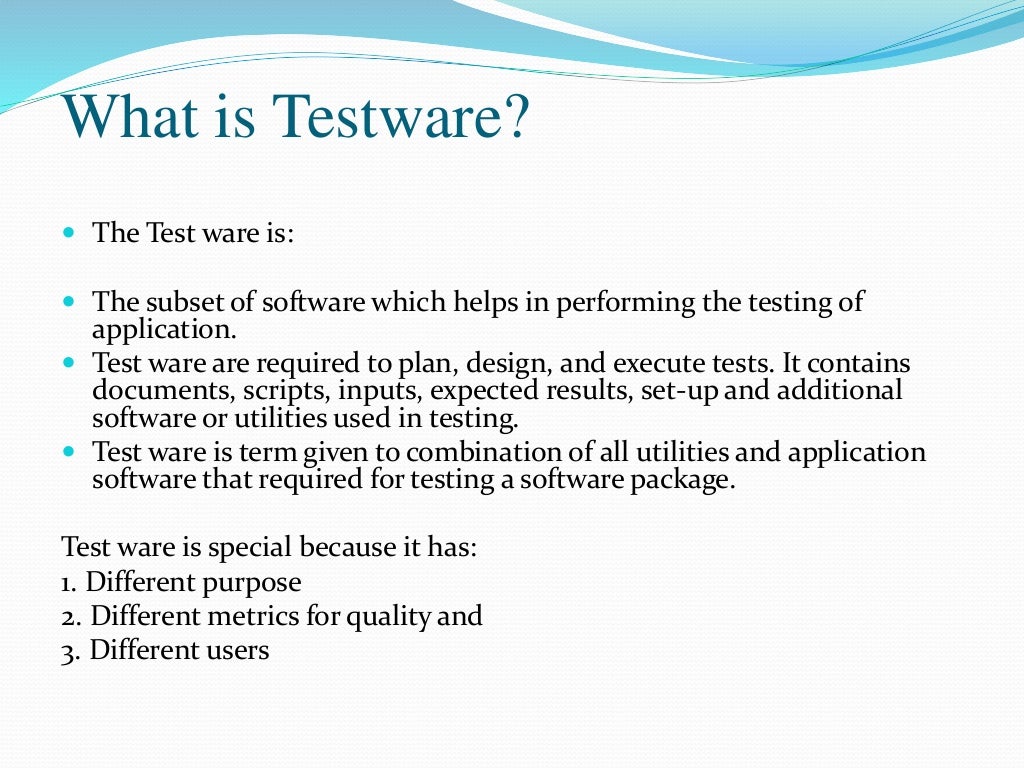 What is Testware?

- The Test ware is:

- The subset of software which helps in performing the testing of application.
- Test ware are required to plan, design, and execute tests. It contains documents, scripts, inputs, expected results, set-up and additional software or utilities used in testing.
- Test ware is term given to combination of all utilities and application software that required for testing a software package.

Test ware is special because it has:
1. Different purpose
2. Different metrics for quality and
3. Different users